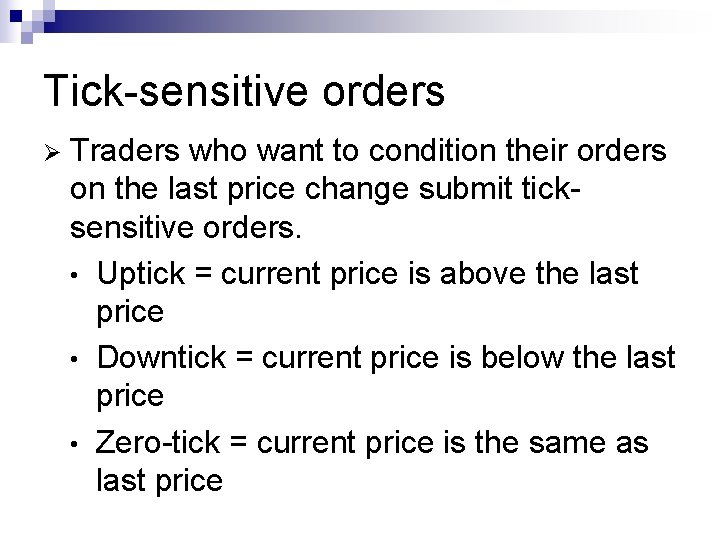 Tick-sensitive orders

➢ Traders who want to condition their orders on the last price change submit tick-sensitive orders.

• Uptick = current price is above the last price

• Downtick = current price is below the last price

• Zero-tick = current price is the same as last price